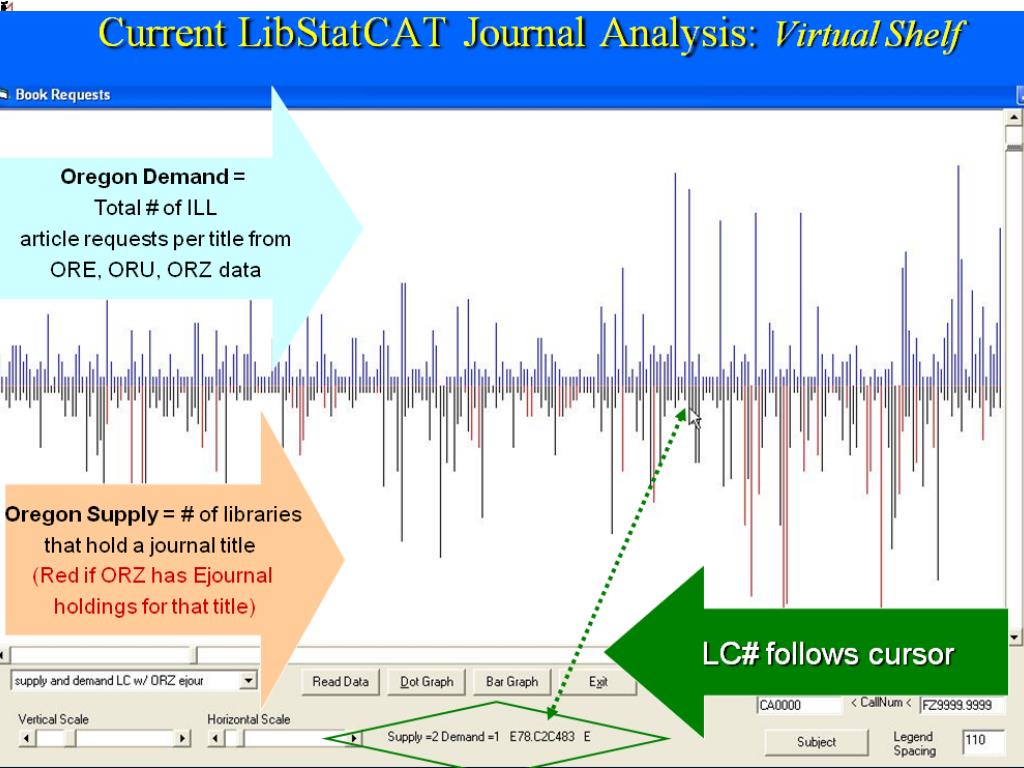 Current LibStatCAT Journal Analysis: Virtual Shelf

Book Requests

Oregon Demand = Total # of ILL article requests per title from ORE, ORU, ORZ data

Oregon Supply = # of libraries that hold a journal title (Red if ORZ has Ejournal holdings for that title)

LC# follows cursor

supply and demand LC w/ ORZ ejour

Read Data

Dot Graph

Bar Graph

Exit

Vertical Scale

Horizontal Scale

Supply =2 Demand =1 E78.C2C483 E

CA0000

< CallNum <

FZ9999.9999

Subject

Legend Spacing

110